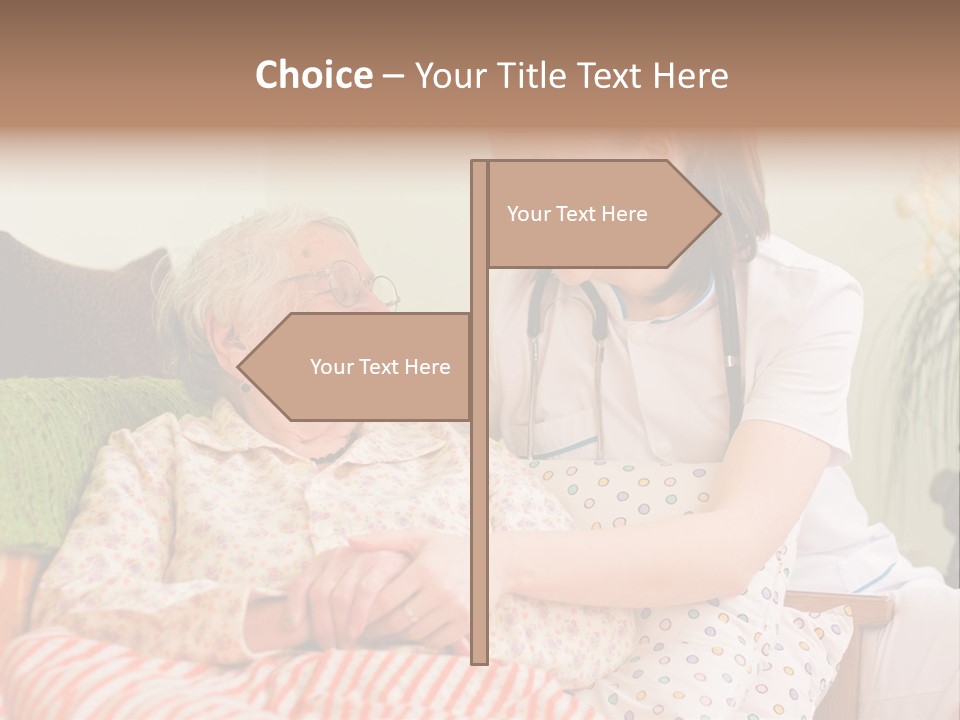 Choice – Your Title Text Here

Your Text Here

Your Text Here